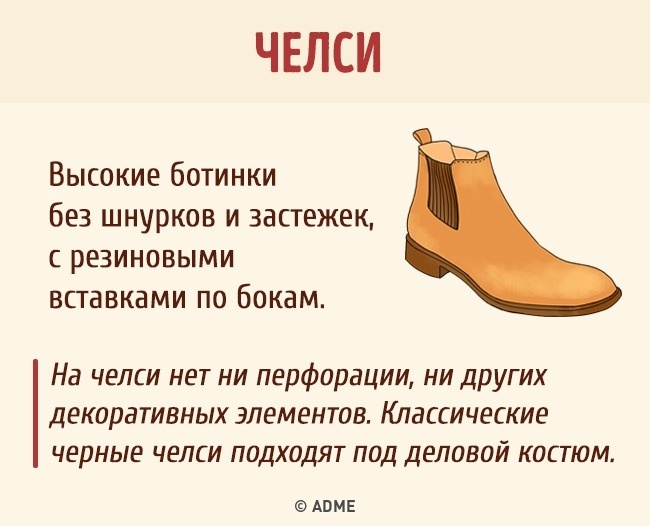 ЧЕЛСИ

Высокие ботинки без шнурков и застежек, с резиновыми вставками по бокам.

На челси нет ни перфорации, ни других декоративных элементов. Классические черные челси подходят под деловой костюм.

© ADME